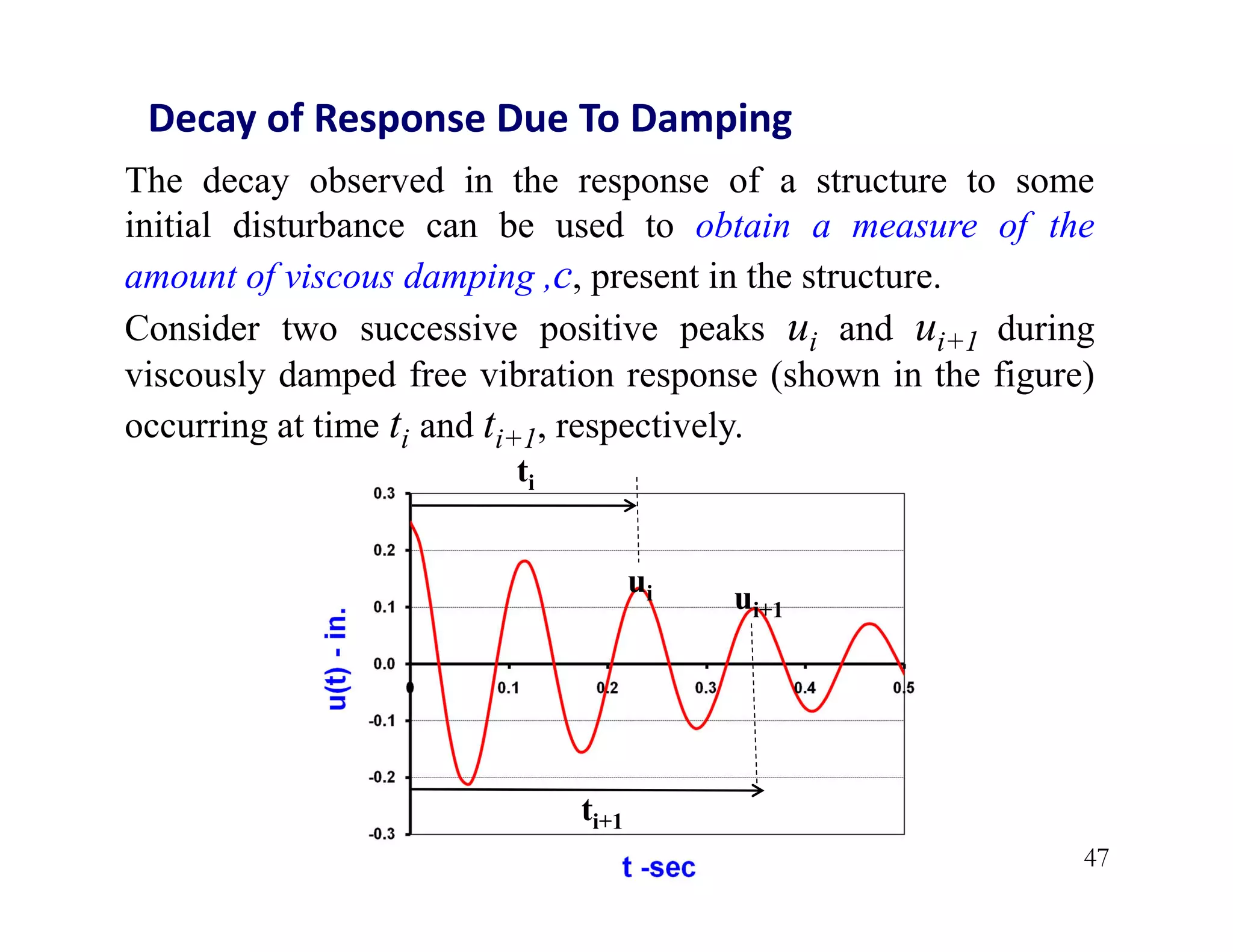 Decay of Response Due To Damping

The decay observed in the response of a structure to some initial disturbance can be used to obtain a measure of the amount of viscous damping ,$c$, present in the structure.

Consider two successive positive peaks $u_i$ and $u_{i+1}$ during viscously damped free vibration response (shown in the figure) occurring at time $t_i$ and $t_{i+1}$, respectively.

$t_i$

0.3
0.2
0.1
0.0
-0.1
-0.2
-0.3

u(t) - in.

$u_i$

$u_{i+1}$

0
0.1
0.2
0.3
0.4
0.5

$t_{i+1}$

t -sec

47